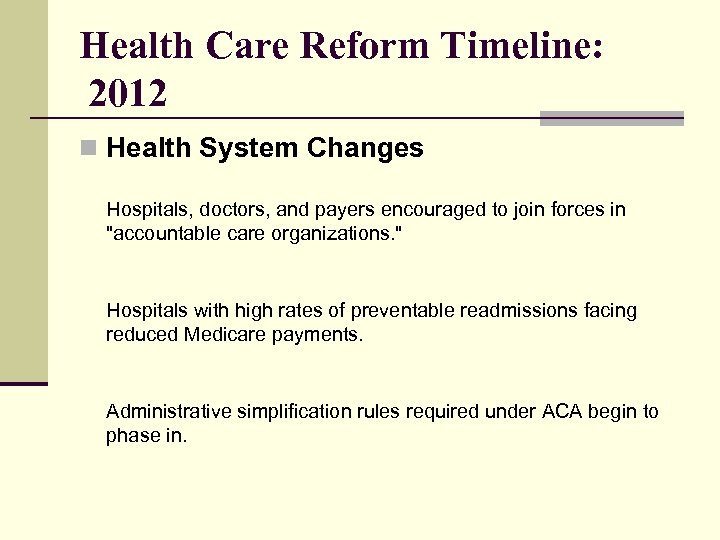 Health Care Reform Timeline: 2012

Health System Changes

Hospitals, doctors, and payers encouraged to join forces in "accountable care organizations."

Hospitals with high rates of preventable readmissions facing reduced Medicare payments.

Administrative simplification rules required under ACA begin to phase in.